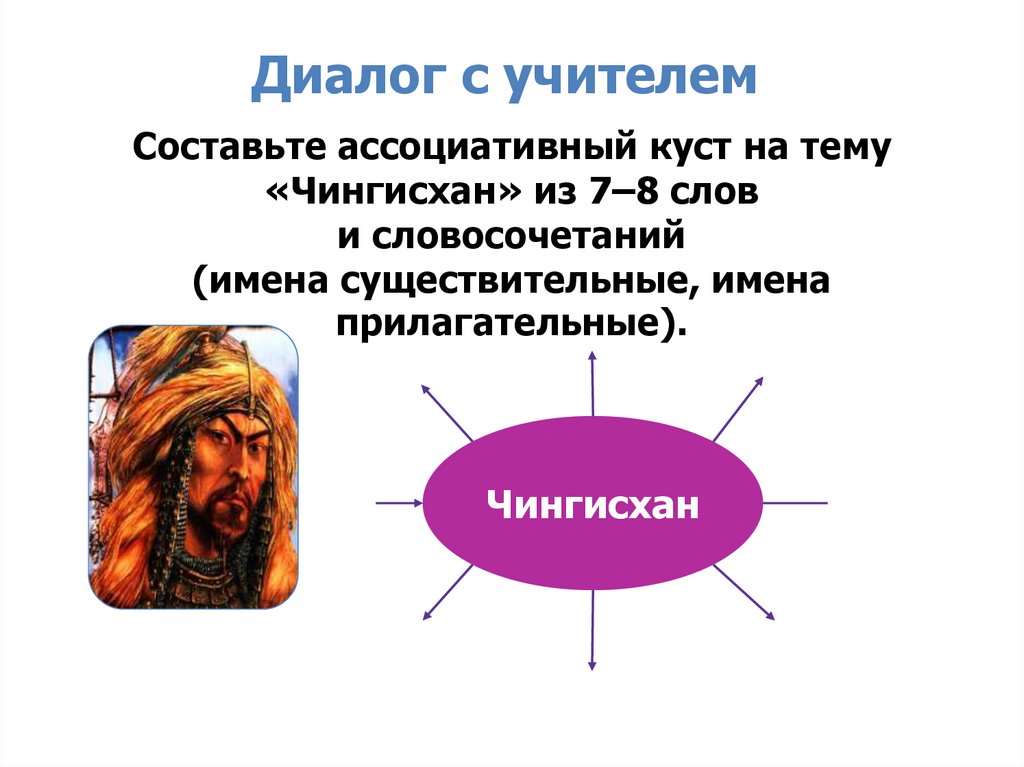 Диалог с учителем

Составьте ассоциативный куст на тему «Чингисхан» из 7–8 слов и словосочетаний (имена существительные, имена прилагательные).

Чингисхан